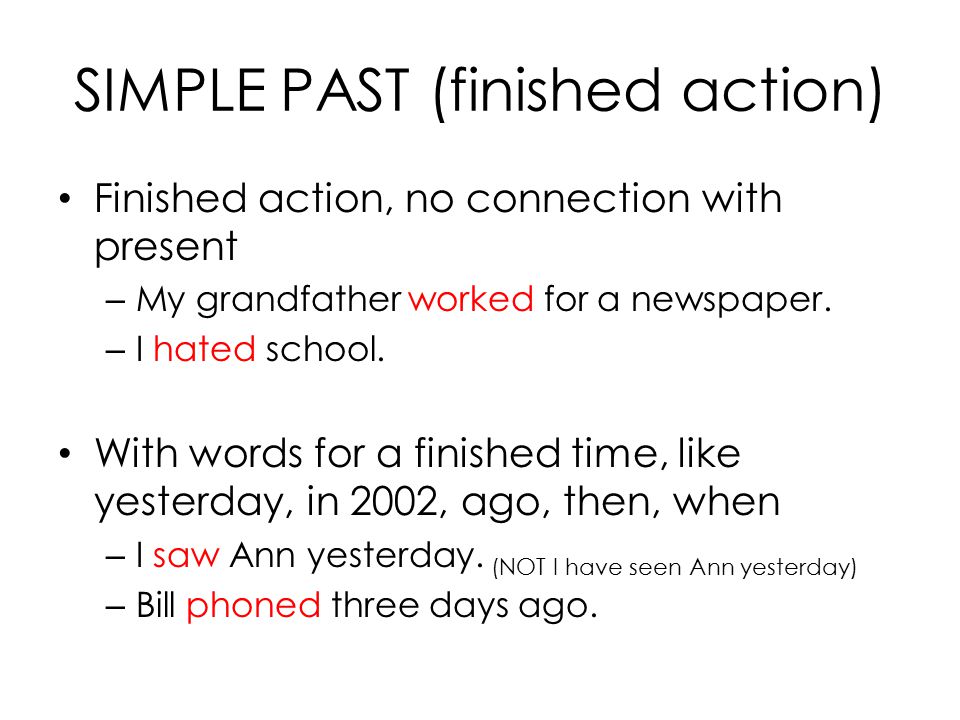 SIMPLE PAST (finished action)

• Finished action, no connection with present
– My grandfather worked for a newspaper.
– I hated school.

• With words for a finished time, like yesterday, in 2002, ago, then, when
– I saw Ann yesterday. (NOT I have seen Ann yesterday)
– Bill phoned three days ago.